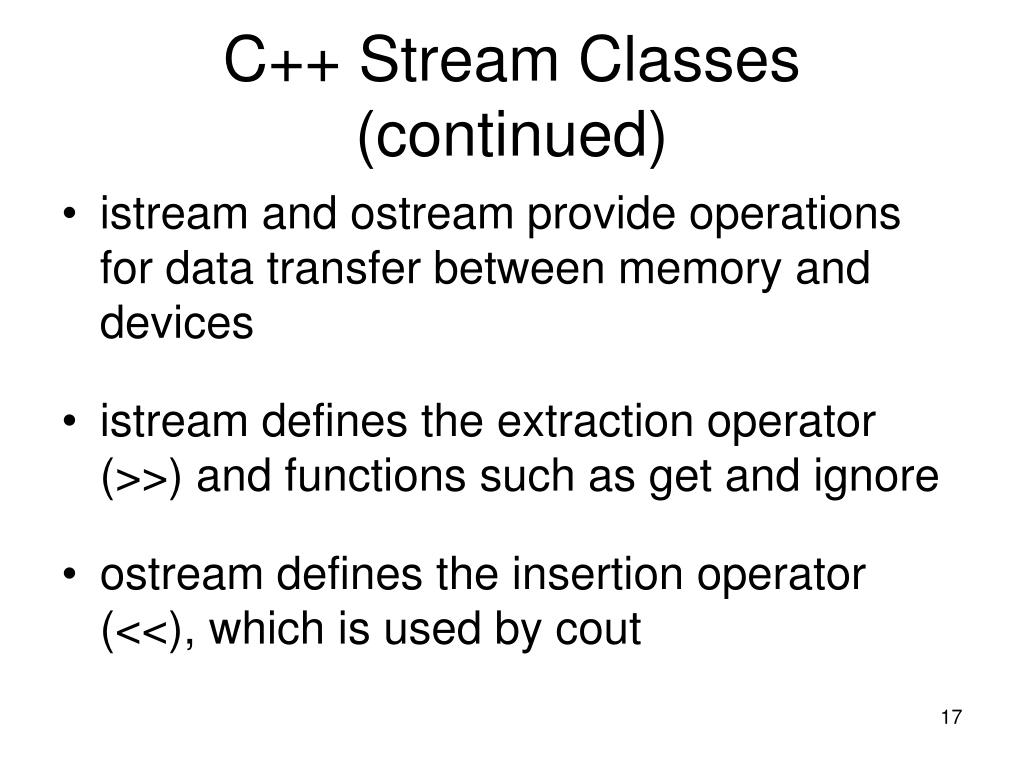 C++ Stream Classes (continued)

• istream and ostream provide operations for data transfer between memory and devices

• istream defines the extraction operator (>>) and functions such as get and ignore

• ostream defines the insertion operator (<<), which is used by cout

17